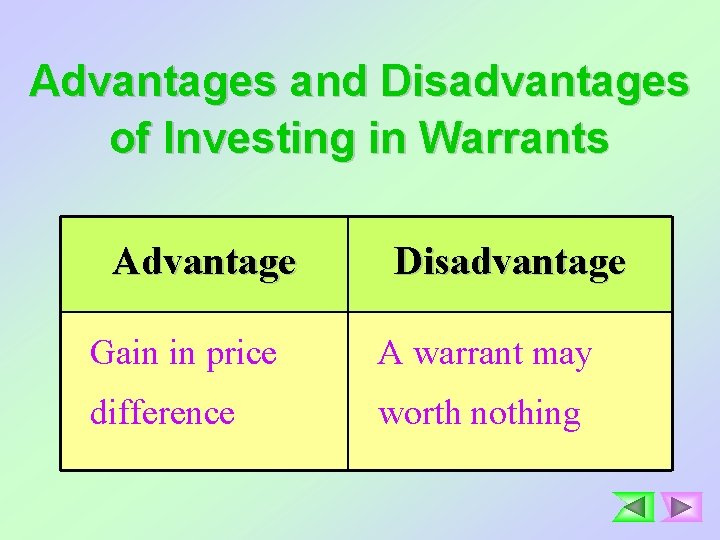 Advantages and Disadvantages of Investing in Warrants

| Advantage | Disadvantage |
|---|---|
| Gain in price difference | A warrant may worth nothing |